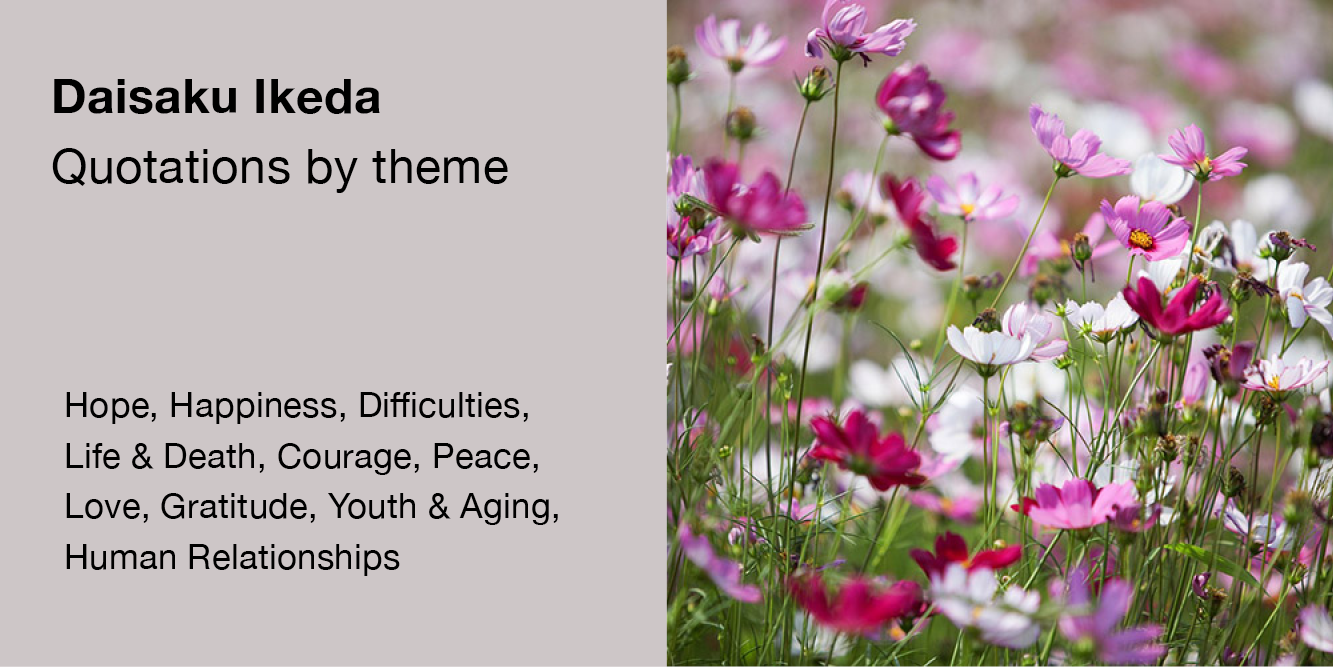 Daisaku Ikeda
Quotations by theme

Hope, Happiness, Difficulties, Life & Death, Courage, Peace, Love, Gratitude, Youth & Aging, Human Relationships